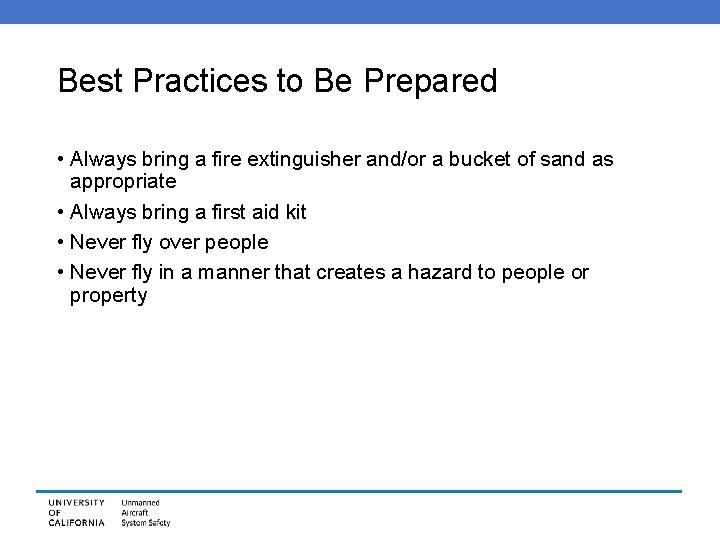 Best Practices to Be Prepared

• Always bring a fire extinguisher and/or a bucket of sand as appropriate

• Always bring a first aid kit

• Never fly over people

• Never fly in a manner that creates a hazard to people or property

UNIVERSITY OF CALIFORNIA

Unmanned Aircraft System Safety